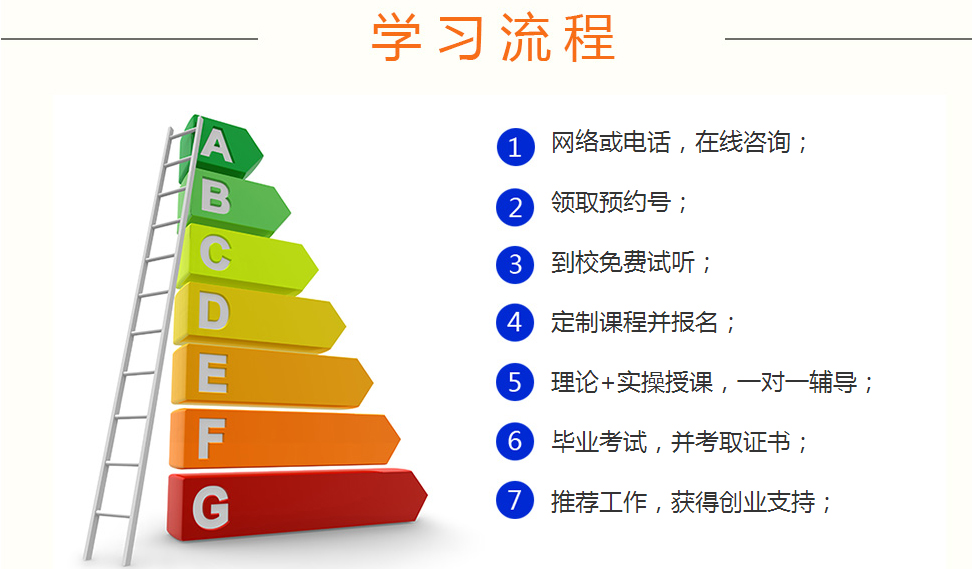 学习流程

A
B
C
D
E
F
G

1 网络或电话，在线咨询；
2 领取预约号；
3 到校免费试听；
4 定制课程并报名；
5 理论+实操授课，一对一辅导；
6 毕业考试，并考取证书；
7 推荐工作，获得创业支持；